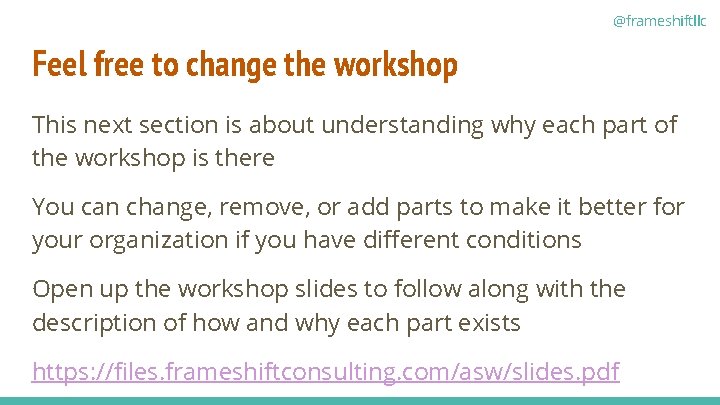 @frameshiftllc

Feel free to change the workshop

This next section is about understanding why each part of the workshop is there

You can change, remove, or add parts to make it better for your organization if you have different conditions

Open up the workshop slides to follow along with the description of how and why each part exists

https://files.frameshiftconsulting.com/asw/slides.pdf